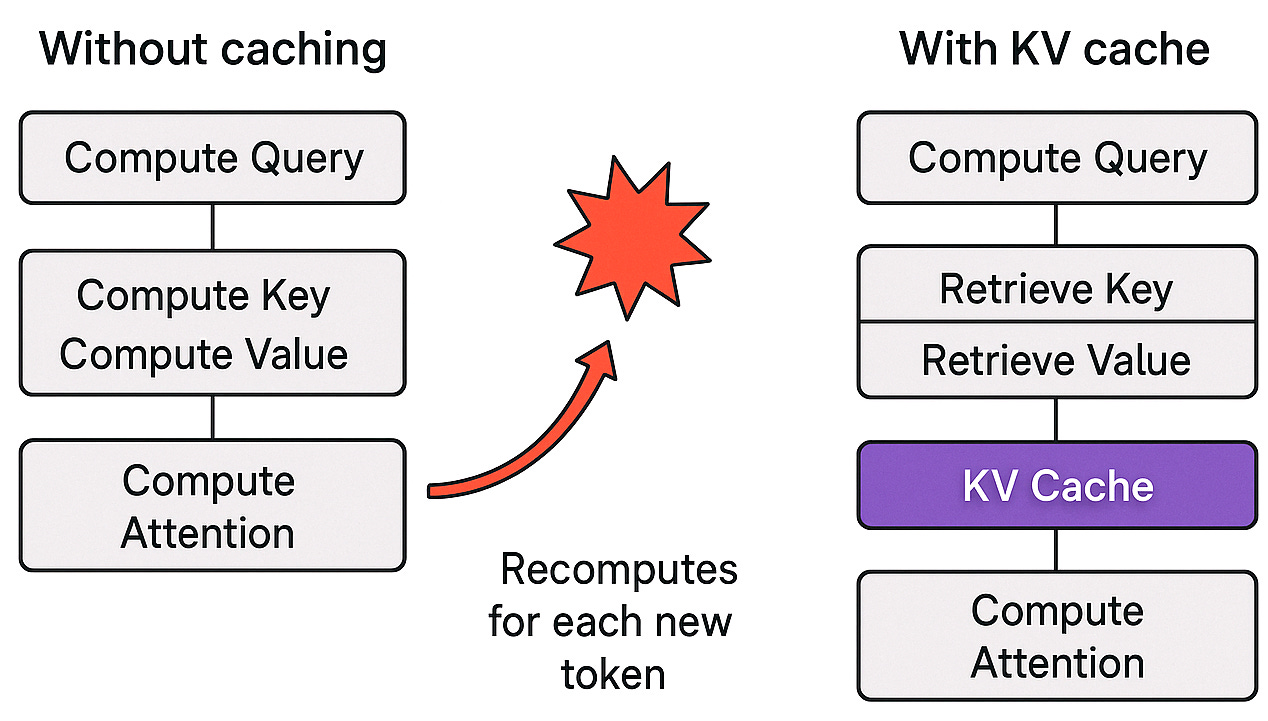 Without caching

Compute Query

Compute Key
Compute Value

Compute Attention

Recomputes for each new token

With KV cache

Compute Query

Retrieve Key

Retrieve Value

KV Cache

Compute Attention